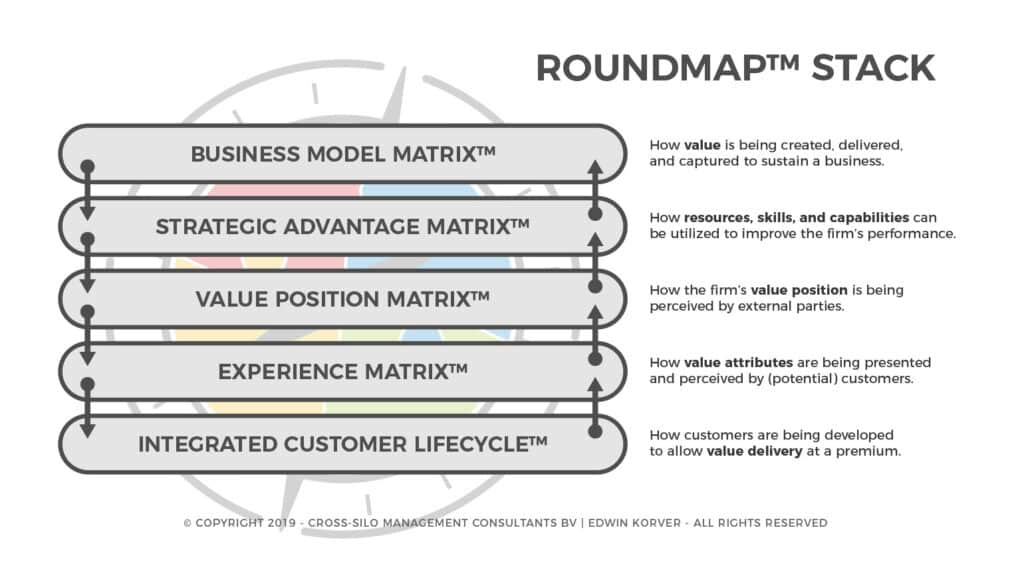 ROUNDMAP™ STACK

BUSINESS MODEL MATRIX™

How value is being created, delivered, and captured to sustain a business.

STRATEGIC ADVANTAGE MATRIX™

How resources, skills, and capabilities can be utilized to improve the firm's performance.

VALUE POSITION MATRIX™

How the firm's value position is being perceived by external parties.

EXPERIENCE MATRIX™

How value attributes are being presented and perceived by (potential) customers.

INTEGRATED CUSTOMER LIFECYCLE™

How customers are being developed to allow value delivery at a premium.

© COPYRIGHT 2019 - CROSS-SILO MANAGEMENT CONSULTANTS BV | EDWIN KORVER - ALL RIGHTS RESERVED